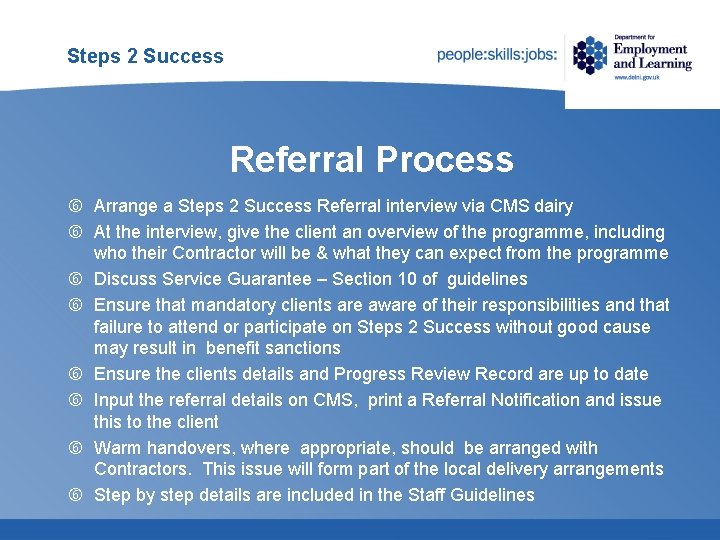 Steps 2 Success

people:skills:jobs:

Department for
Employment and Learning
www.delni.gov.uk

Referral Process

⑥ Arrange a Steps 2 Success Referral interview via CMS dairy
⑥ At the interview, give the client an overview of the programme, including who their Contractor will be & what they can expect from the programme
⑥ Discuss Service Guarantee – Section 10 of guidelines
⑥ Ensure that mandatory clients are aware of their responsibilities and that failure to attend or participate on Steps 2 Success without good cause may result in benefit sanctions
⑥ Ensure the clients details and Progress Review Record are up to date
⑥ Input the referral details on CMS, print a Referral Notification and issue this to the client
⑥ Warm handovers, where appropriate, should be arranged with Contractors. This issue will form part of the local delivery arrangements
⑥ Step by step details are included in the Staff Guidelines